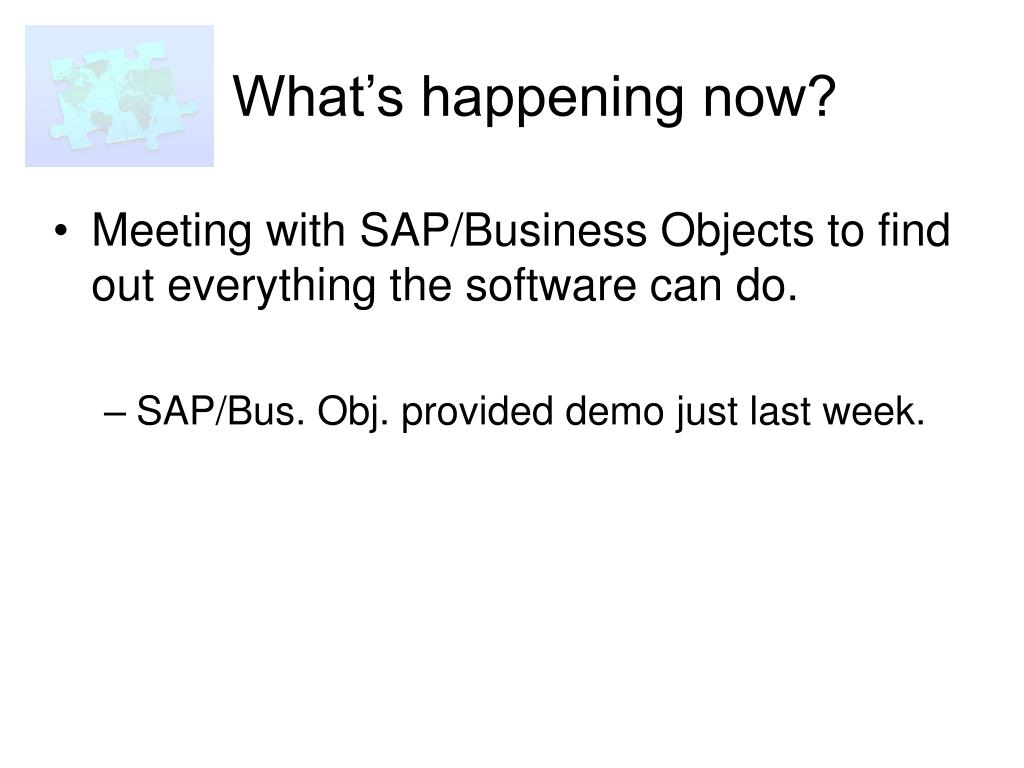 What’s happening now?

• Meeting with SAP/Business Objects to find out everything the software can do.

– SAP/Bus. Obj. provided demo just last week.